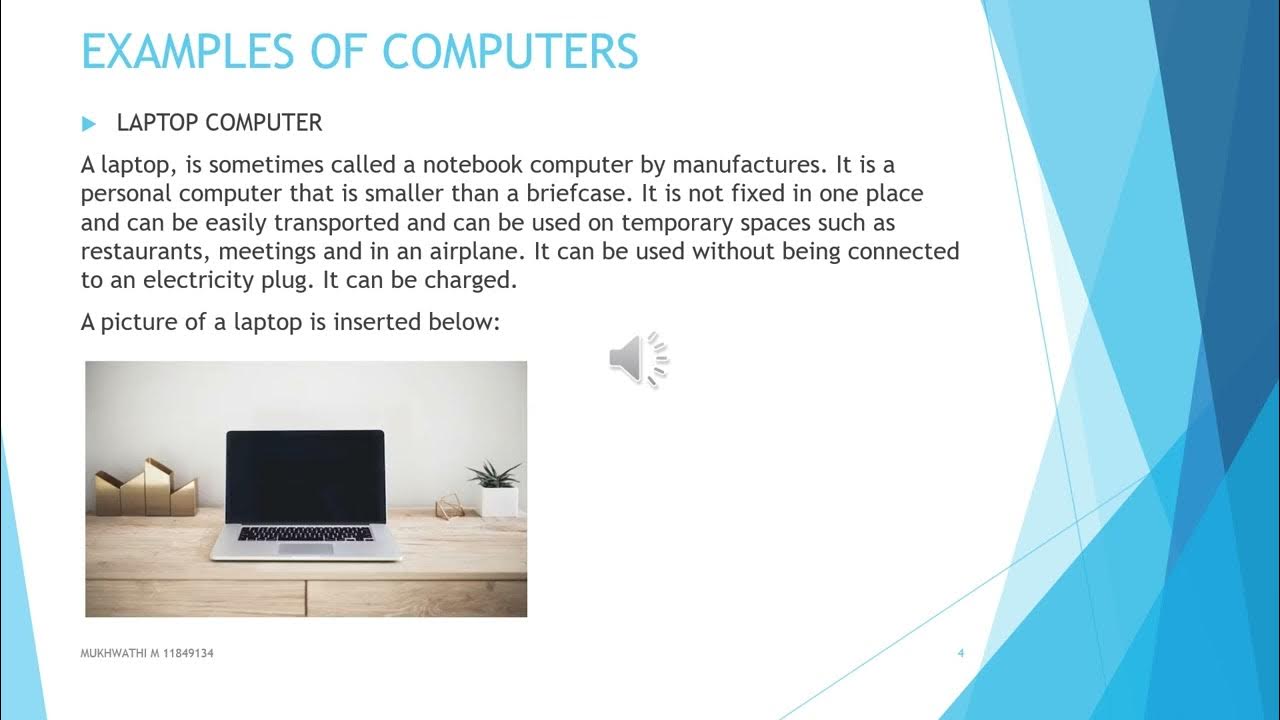 EXAMPLES OF COMPUTERS

LAPTOP COMPUTER

A laptop, is sometimes called a notebook computer by manufactures. It is a personal computer that is smaller than a briefcase. It is not fixed in one place and can be easily transported and can be used on temporary spaces such as restaurants, meetings and in an airplane. It can be used without being connected to an electricity plug. It can be charged.

A picture of a laptop is inserted below:

MUKHWATHI M 11849134

4